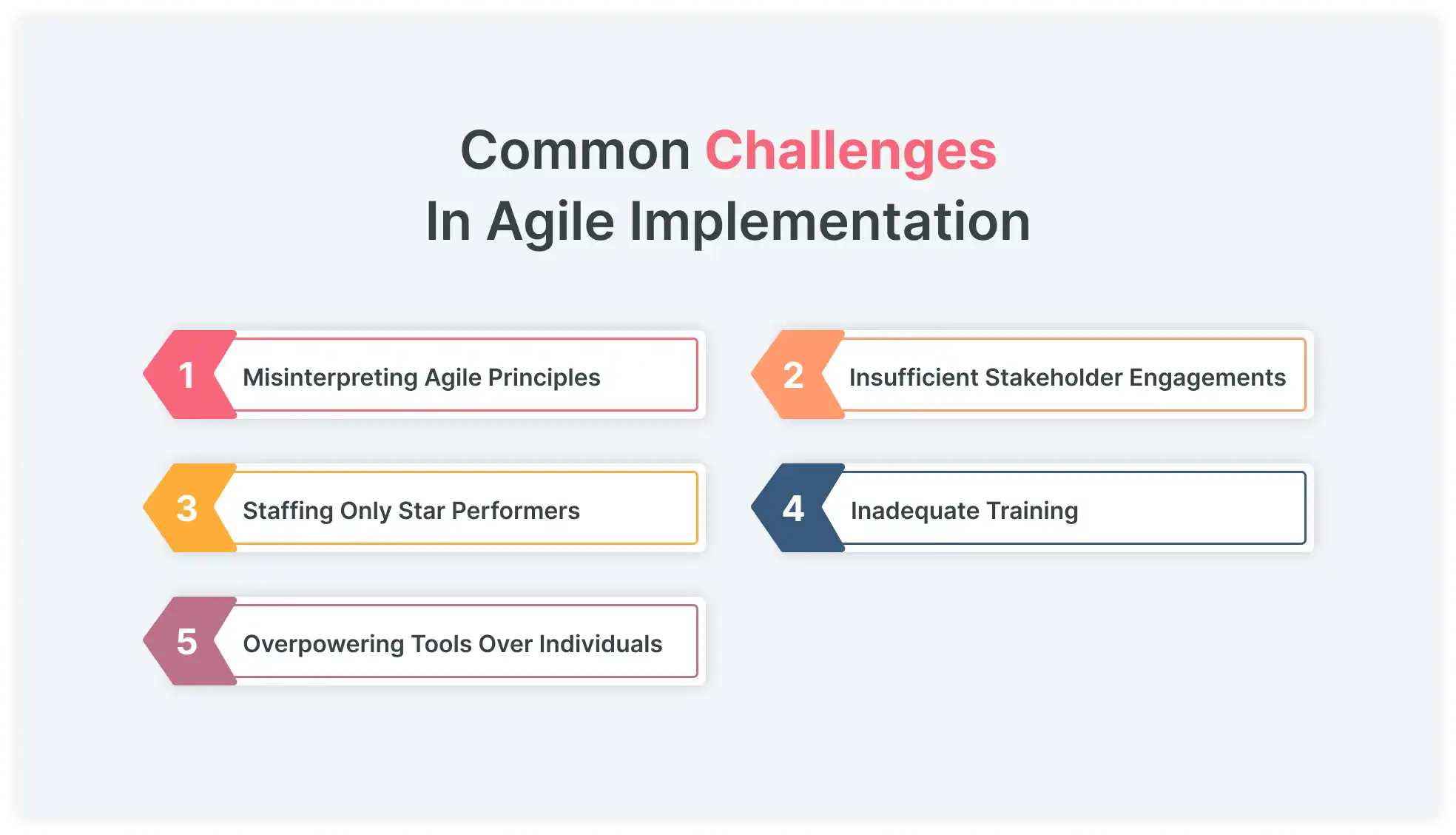 Common Challenges
In Agile Implementation

1 Misinterpreting Agile Principles

2 Insufficient Stakeholder Engagements

3 Staffing Only Star Performers

4 Inadequate Training

5 Overpowering Tools Over Individuals